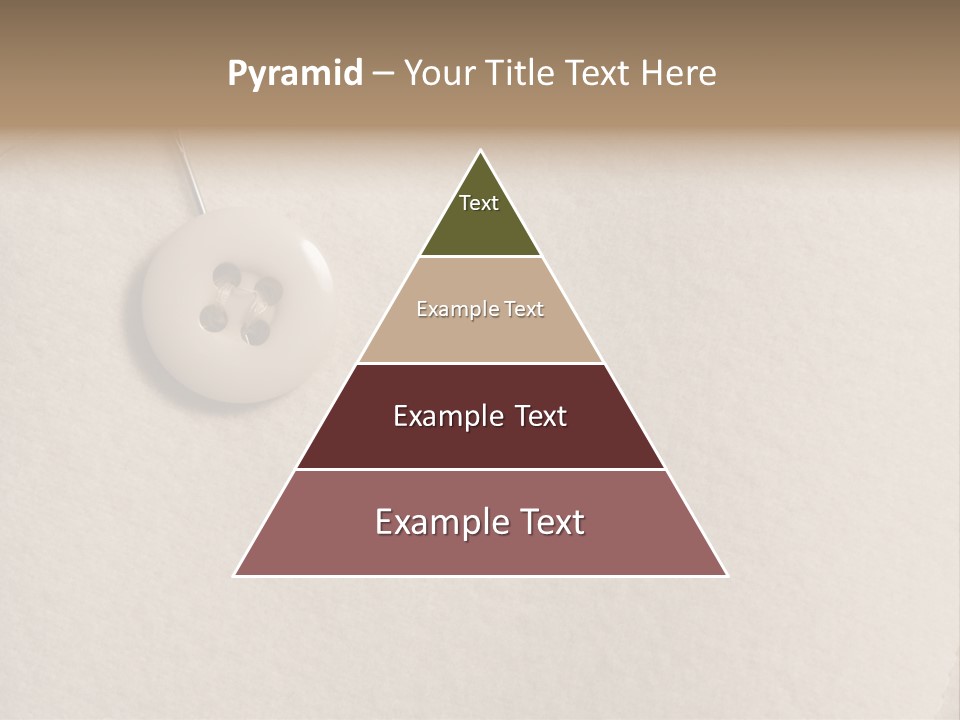 Pyramid – Your Title Text Here

Text

Example Text

Example Text

Example Text